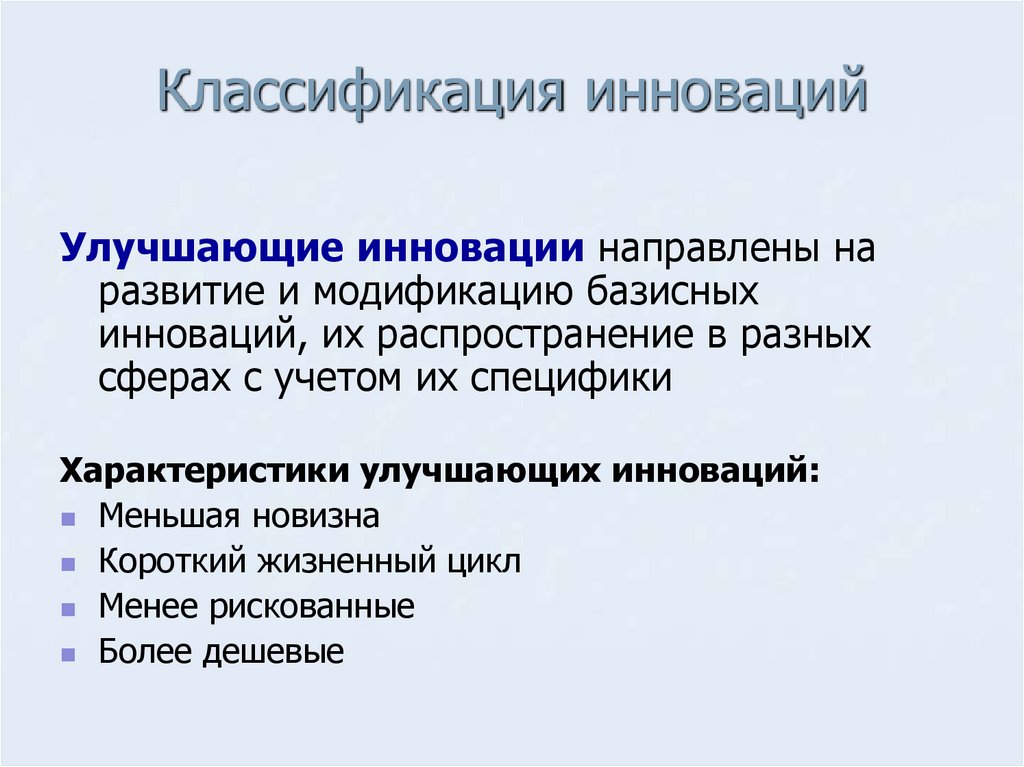 Классификация инноваций

Улучшающие инновации направлены на развитие и модификацию базисных инноваций, их распространение в разных сферах с учетом их специфики

Характеристики улучшающих инноваций:
- Меньшая новизна
- Короткий жизненный цикл
- Менее рискованные
- Более дешевые